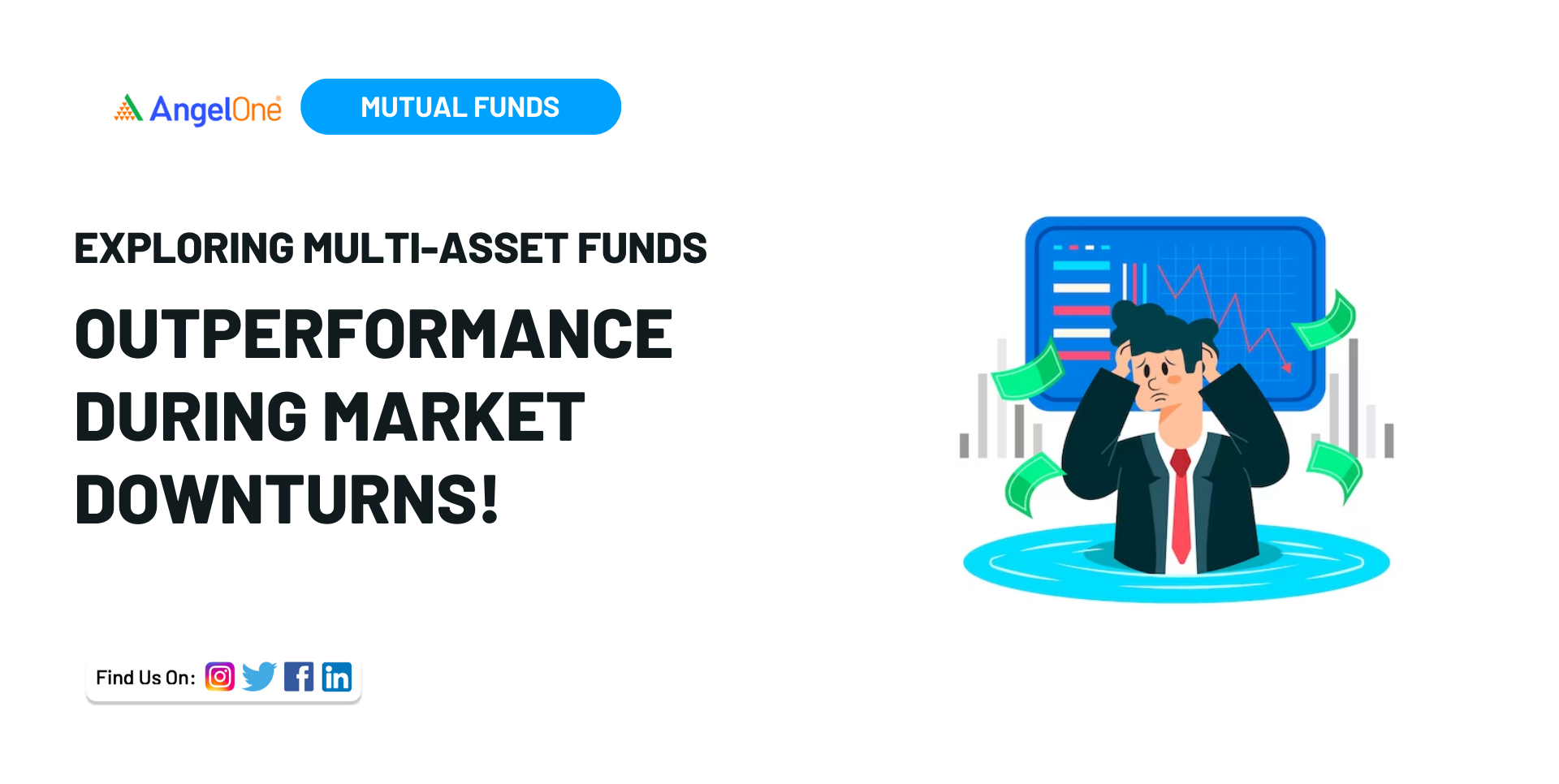 AngelOne

MUTUAL FUNDS

EXPLORING MULTI-ASSET FUNDS

OUTPERFORMANCE DURING MARKET DOWNTURNS!

Find Us On: